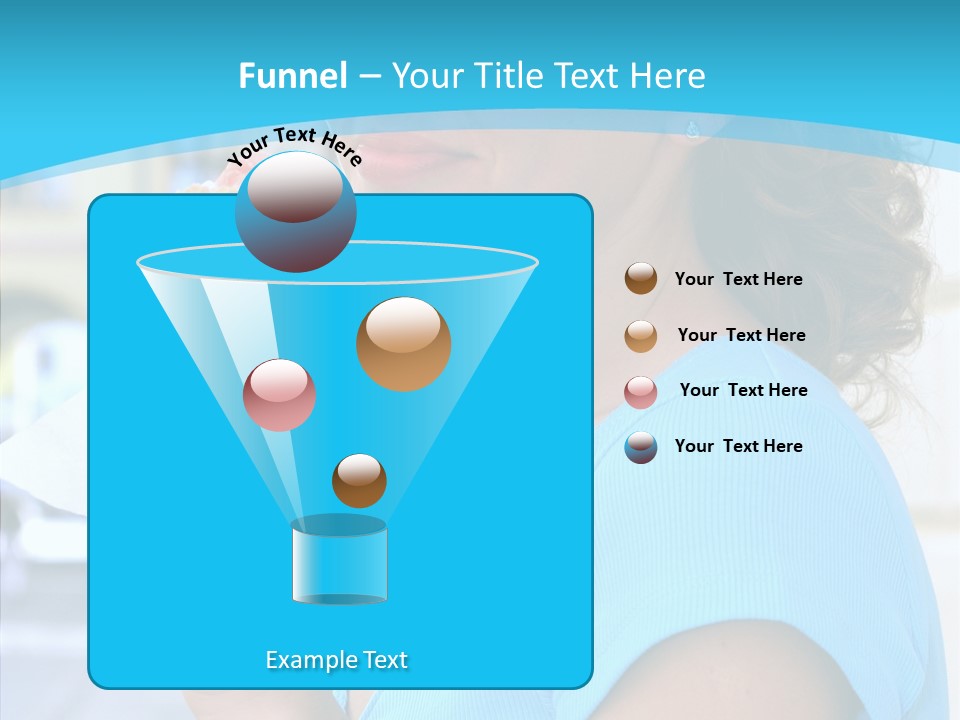 Funnel – Your Title Text Here

Your Text Here

Your  Text Here

Your  Text Here

Your  Text Here

Your  Text Here

Example Text